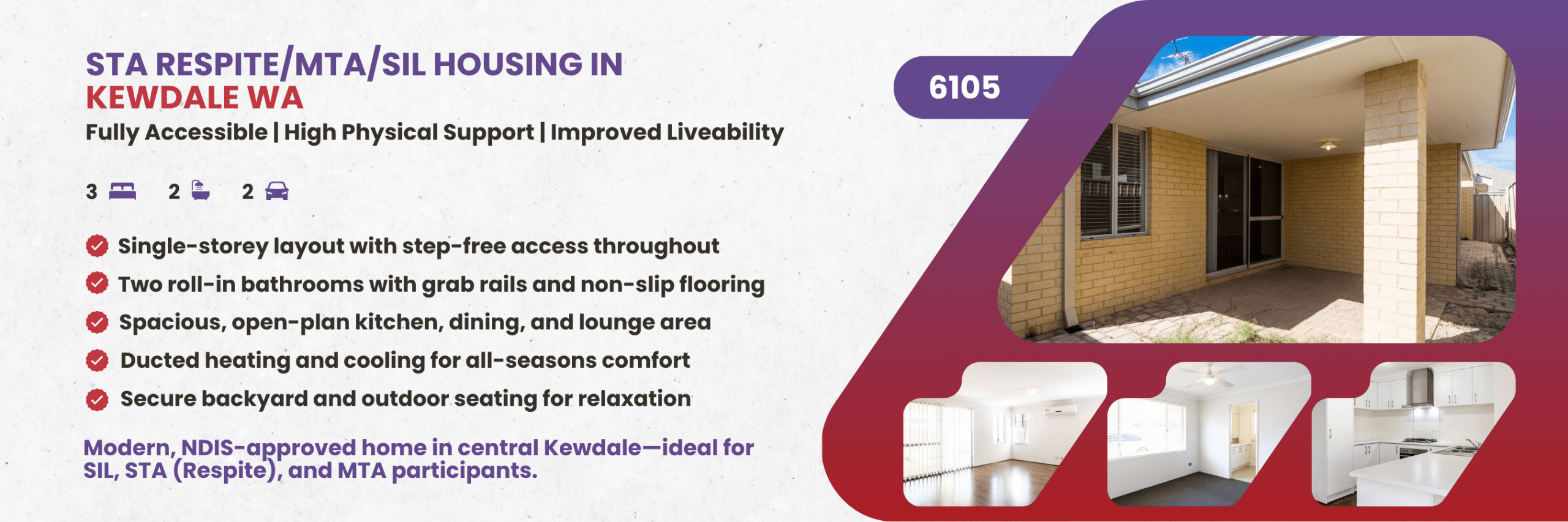 STA RESPITE/MTA/SIL HOUSING IN KEWDALE WA

Fully Accessible | High Physical Support | Improved Liveability

3 2 2

Single-storey layout with step-free access throughout

Two roll-in bathrooms with grab rails and non-slip flooring

Spacious, open-plan kitchen, dining, and lounge area

Ducted heating and cooling for all-seasons comfort

Secure backyard and outdoor seating for relaxation

Modern, NDIS-approved home in central Kewdale—ideal for SIL, STA (Respite), and MTA participants.

6105